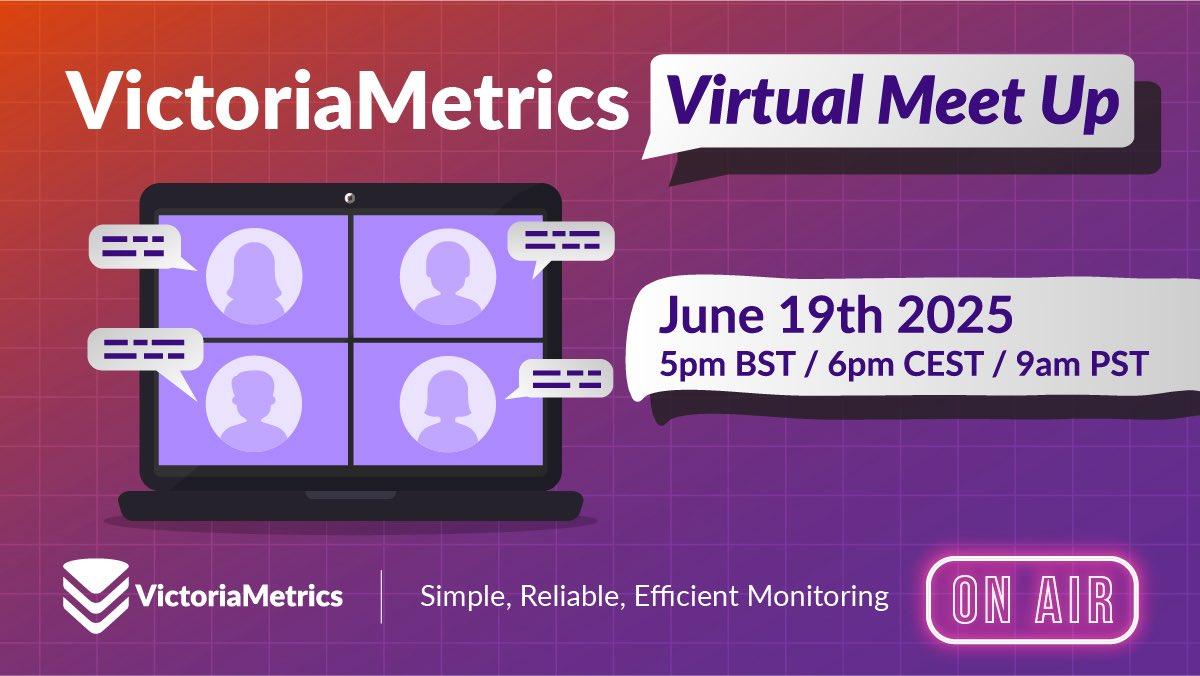 VictoriaMetrics Virtual Meet Up

June 19th 2025
5pm BST / 6pm CEST / 9am PST

VictoriaMetrics
Simple, Reliable, Efficient Monitoring

ON AIR